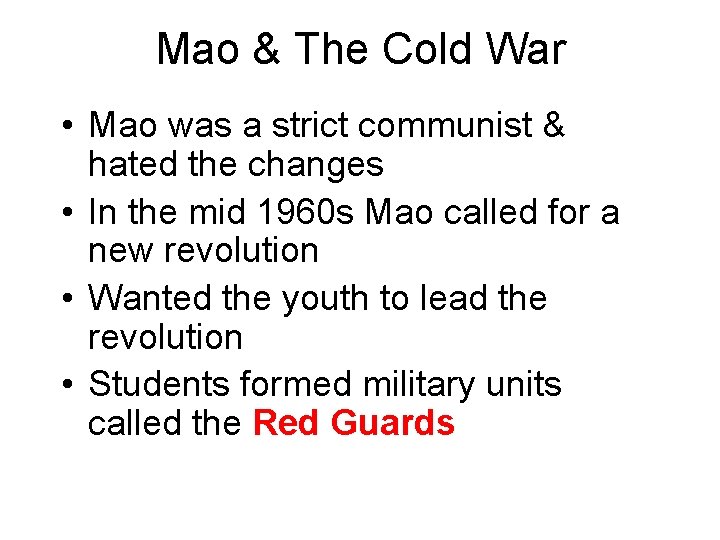 Mao & The Cold War

• Mao was a strict communist & hated the changes
• In the mid 1960s Mao called for a new revolution
• Wanted the youth to lead the revolution
• Students formed military units called the Red Guards